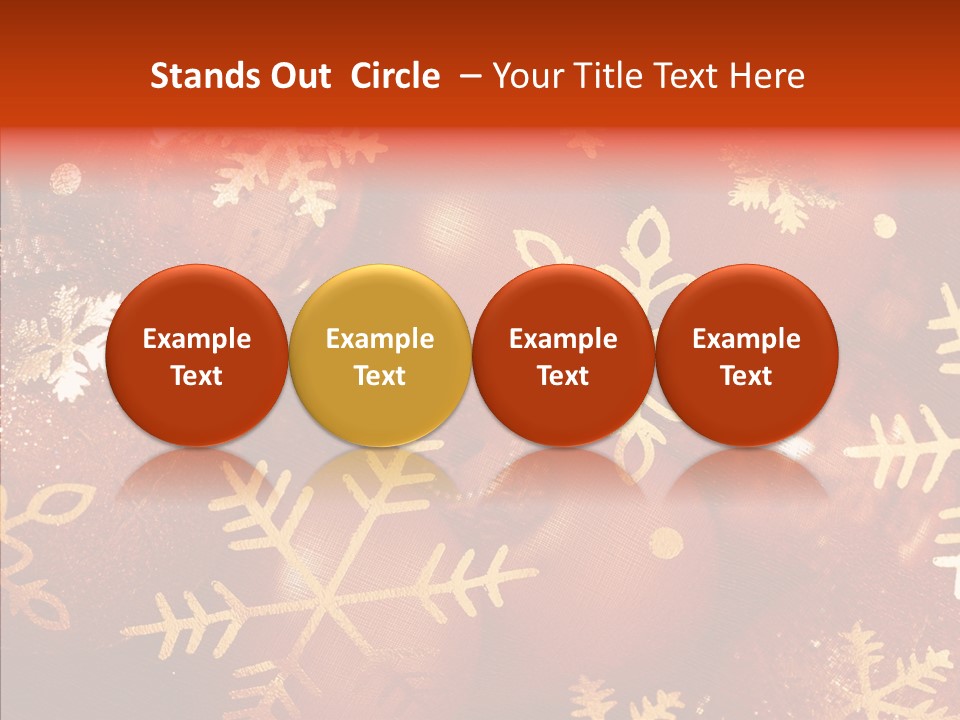 Stands Out Circle – Your Title Text Here

Example Text

Example Text

Example Text

Example Text